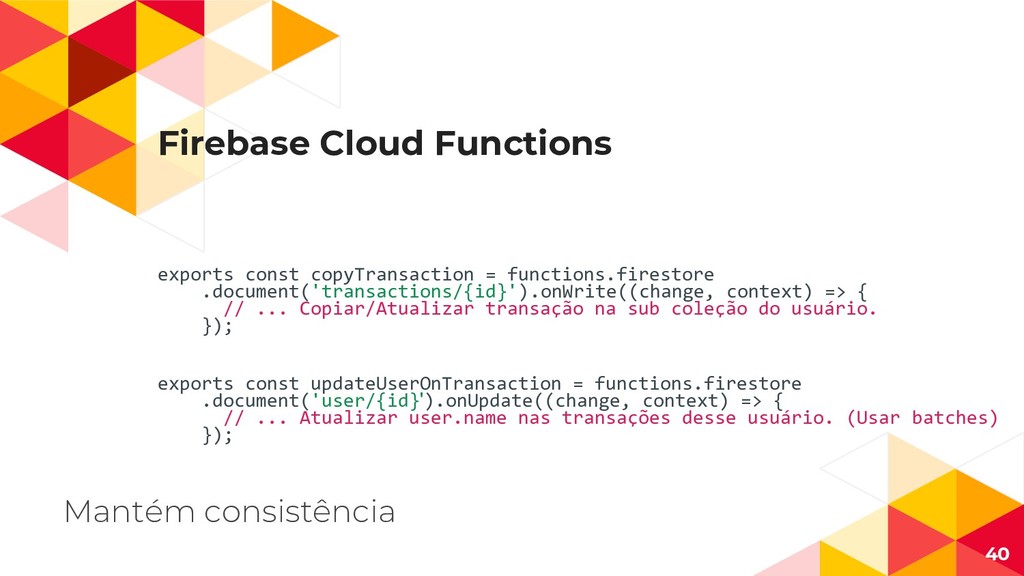 Firebase Cloud Functions

exports const copyTransaction = functions.firestore
    .document('transactions/{id}').onWrite((change, context) => {
      // ... Copiar/Atualizar transação na sub coleção do usuário.
    });

exports const updateUserOnTransaction = functions.firestore
    .document('user/{id}').onUpdate((change, context) => {
      // ... Atualizar user.name nas transações desse usuário. (Usar batches)
    });

Mantém consistência

40